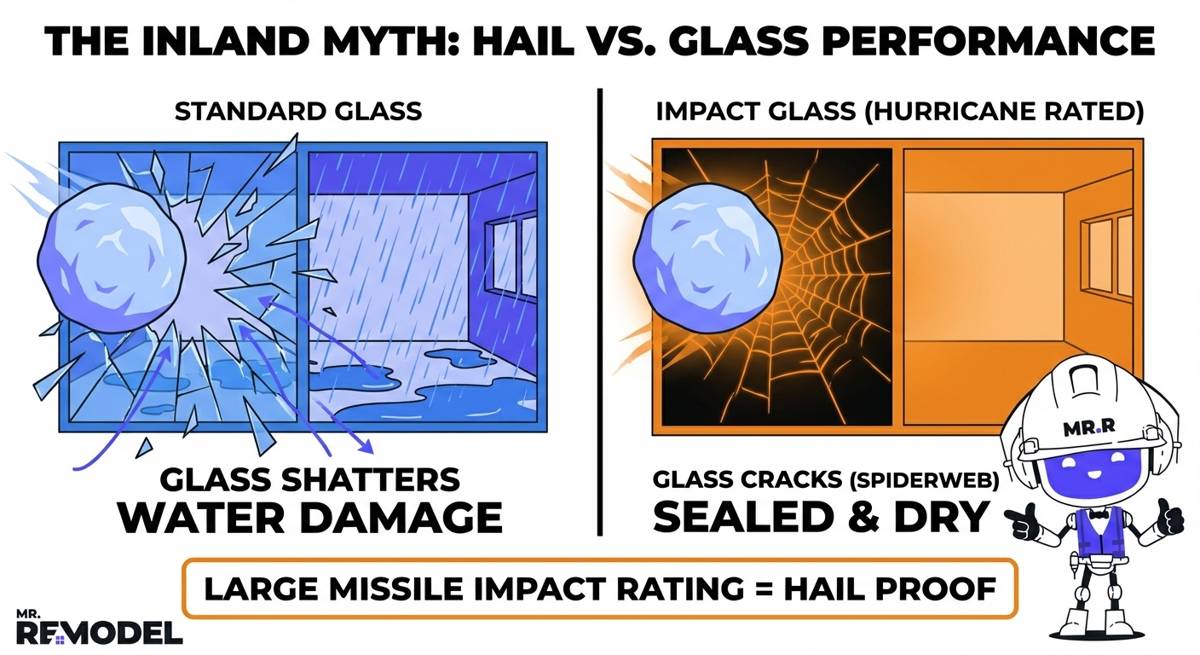 THE INLAND MYTH: HAIL VS. GLASS PERFORMANCE

STANDARD GLASS

GLASS SHATTERS
WATER DAMAGE

IMPACT GLASS (HURRICANE RATED)

GLASS CRACKS (SPIDERWEB)
SEALED & DRY

MR.R

LARGE MISSILE IMPACT RATING = HAIL PROOF

MR.
REMODEL